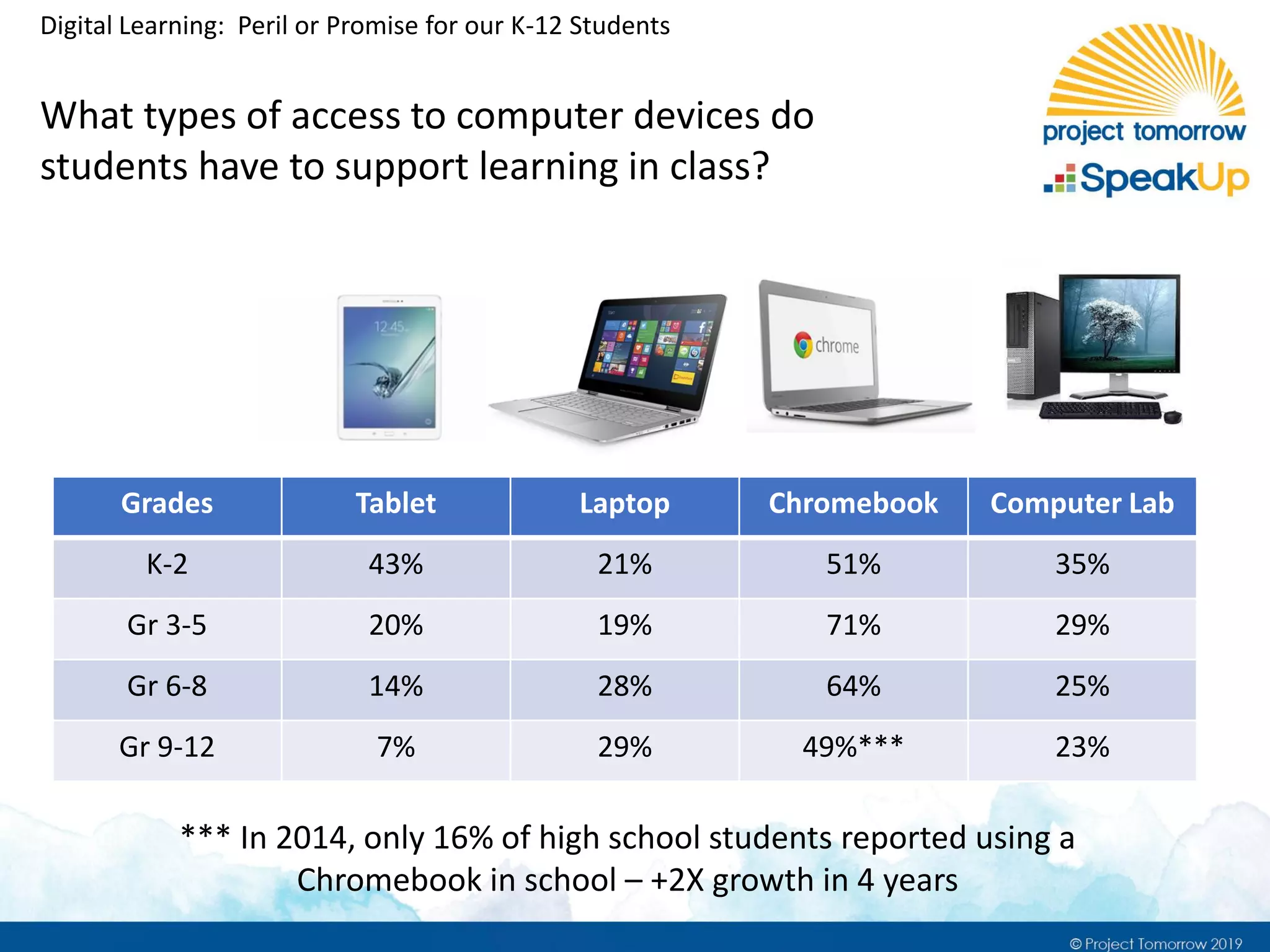 Digital Learning: Peril or Promise for our K-12 Students

What types of access to computer devices do students have to support learning in class?

project tomorrow

SpeakUp

12:45

chrome

| Grades | Tablet | Laptop | Chromebook | Computer Lab |
|---|---|---|---|---|
| K-2 | 43% | 21% | 51% | 35% |
| Gr 3-5 | 20% | 19% | 71% | 29% |
| Gr 6-8 | 14% | 28% | 64% | 25% |
| Gr 9-12 | 7% | 29% | 49%*** | 23% |

*** In 2014, only 16% of high school students reported using a Chromebook in school – +2X growth in 4 years

© Project Tomorrow 2019